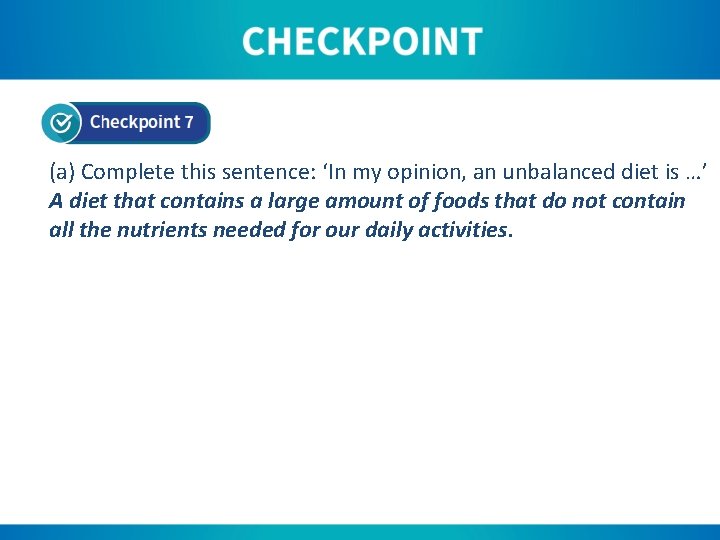 CHECKPOINT

Checkpoint 7

(a) Complete this sentence: ‘In my opinion, an unbalanced diet is …’
A diet that contains a large amount of foods that do not contain all the nutrients needed for our daily activities.